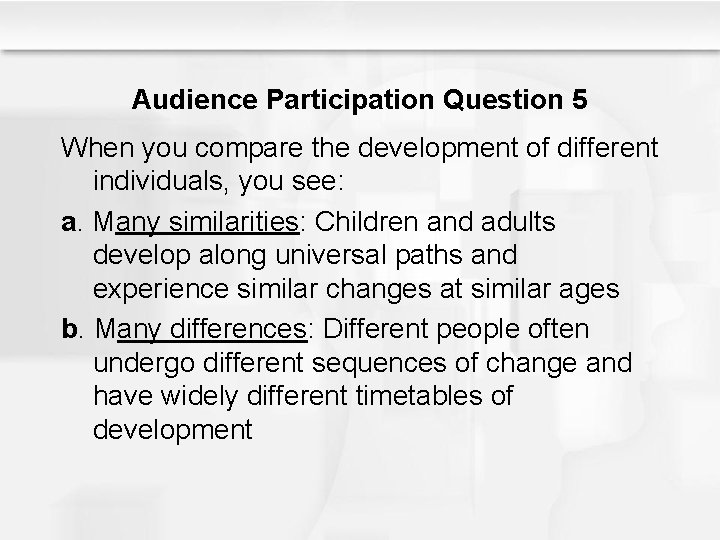 Audience Participation Question 5

When you compare the development of different individuals, you see:

a. Many similarities: Children and adults develop along universal paths and experience similar changes at similar ages

b. Many differences: Different people often undergo different sequences of change and have widely different timetables of development